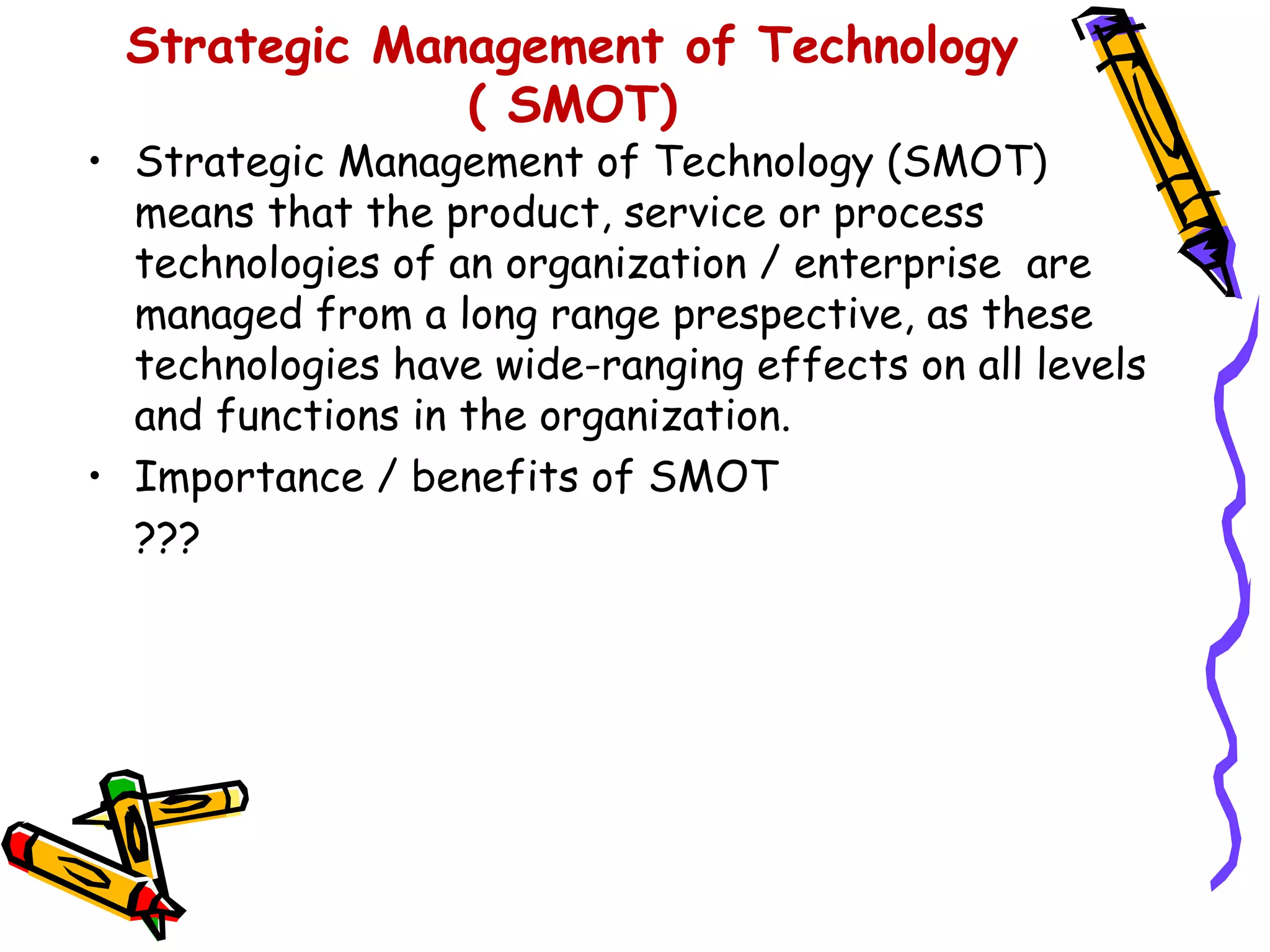 Strategic Management of Technology ( SMOT)

• Strategic Management of Technology (SMOT) means that the product, service or process technologies of an organization / enterprise are managed from a long range prespective, as these technologies have wide-ranging effects on all levels and functions in the organization.

• Importance / benefits of SMOT

???